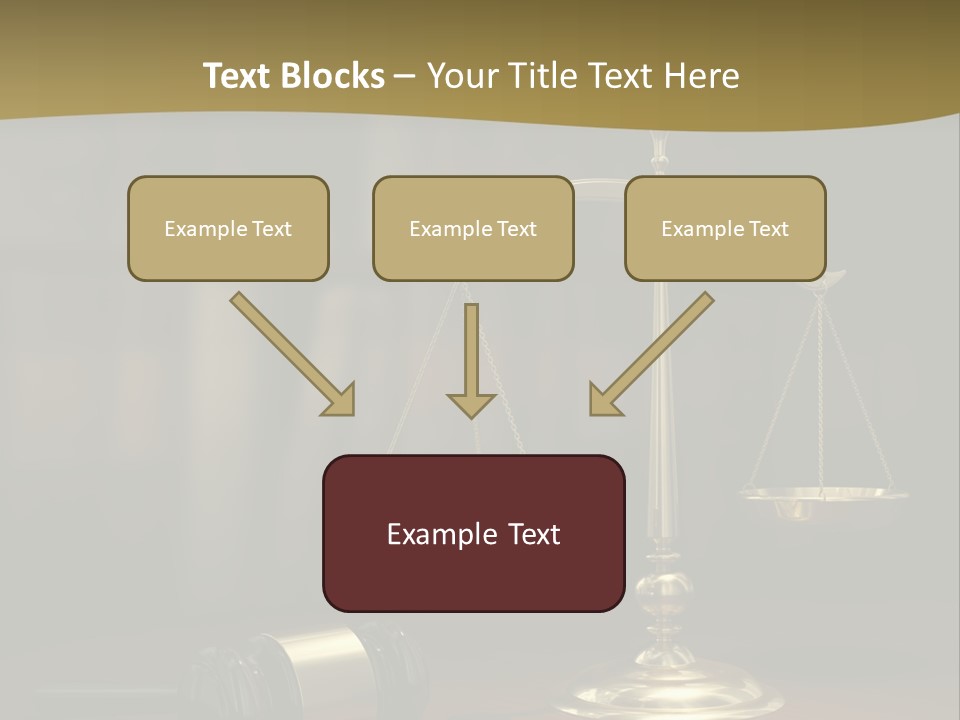 Text Blocks – Your Title Text Here

Example Text

Example Text

Example Text

Example Text